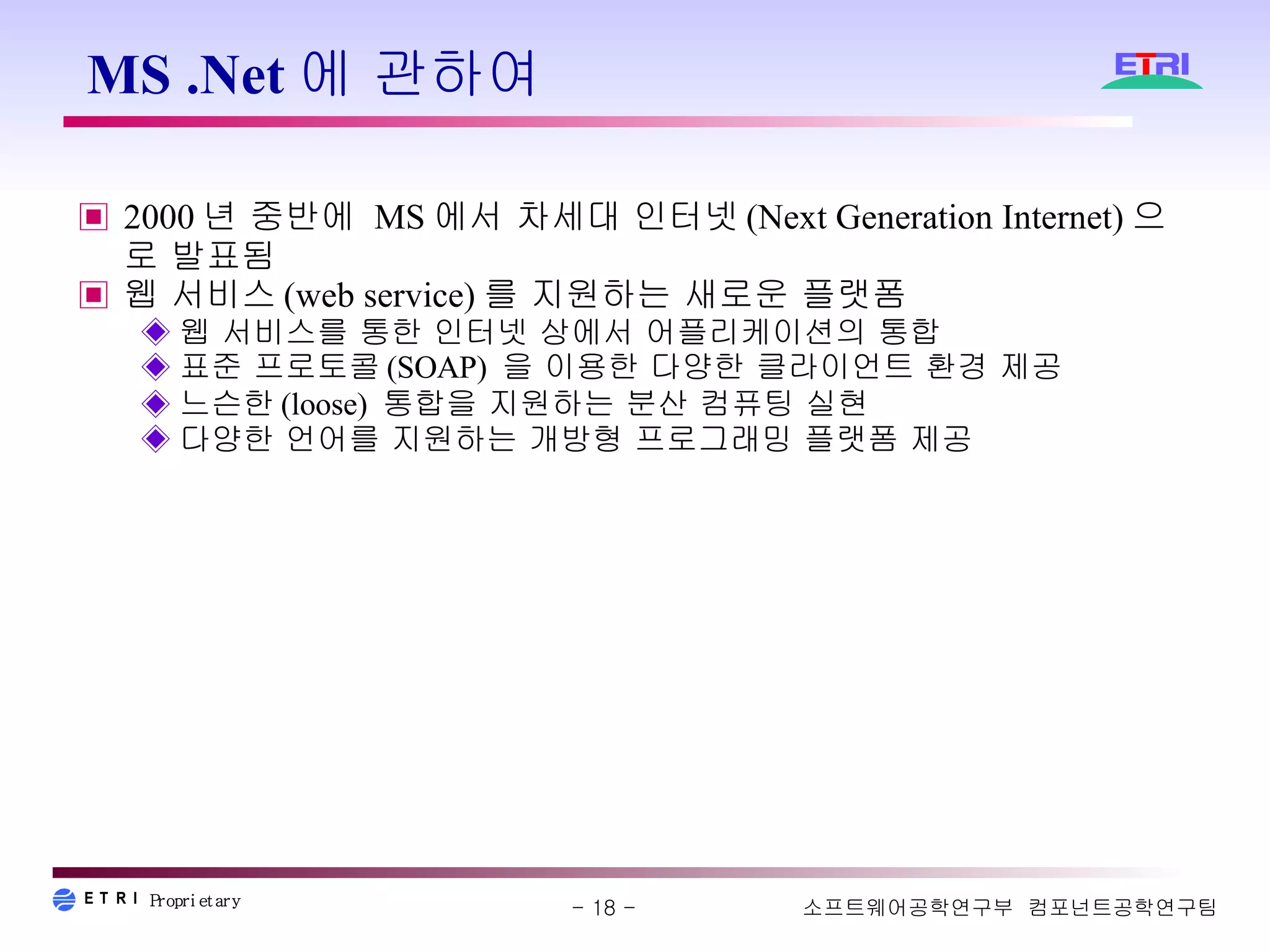 MS .Net 에 관하여

ETRI

2000 년 중반에 MS 에서 차세대 인터넷 (Next Generation Internet) 으로 발표됨

웹 서비스 (web service) 를 지원하는 새로운 플랫폼

웹 서비스를 통한 인터넷 상에서 어플리케이션의 통합

표준 프로토콜 (SOAP) 을 이용한 다양한 클라이언트 환경 제공

느슨한 (loose) 통합을 지원하는 분산 컴퓨팅 실현

다양한 언어를 지원하는 개방형 프로그래밍 플랫폼 제공

ETRI Proprietary

- 18 -

소프트웨어공학연구부 컴포넌트공학연구팀